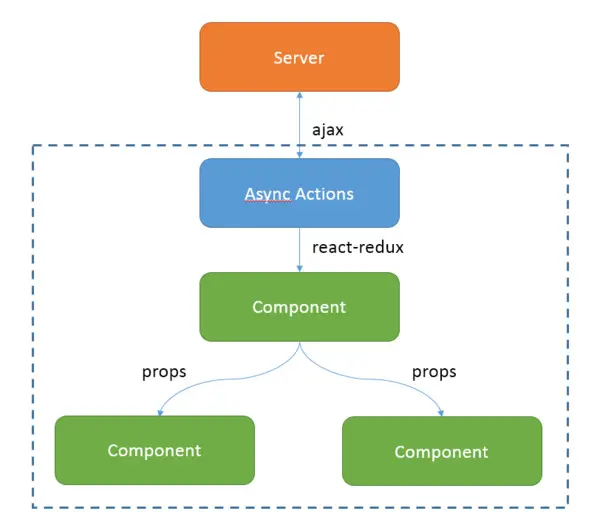 Server

ajax

Async Actions

react-redux

Component

props

props

Component

Component